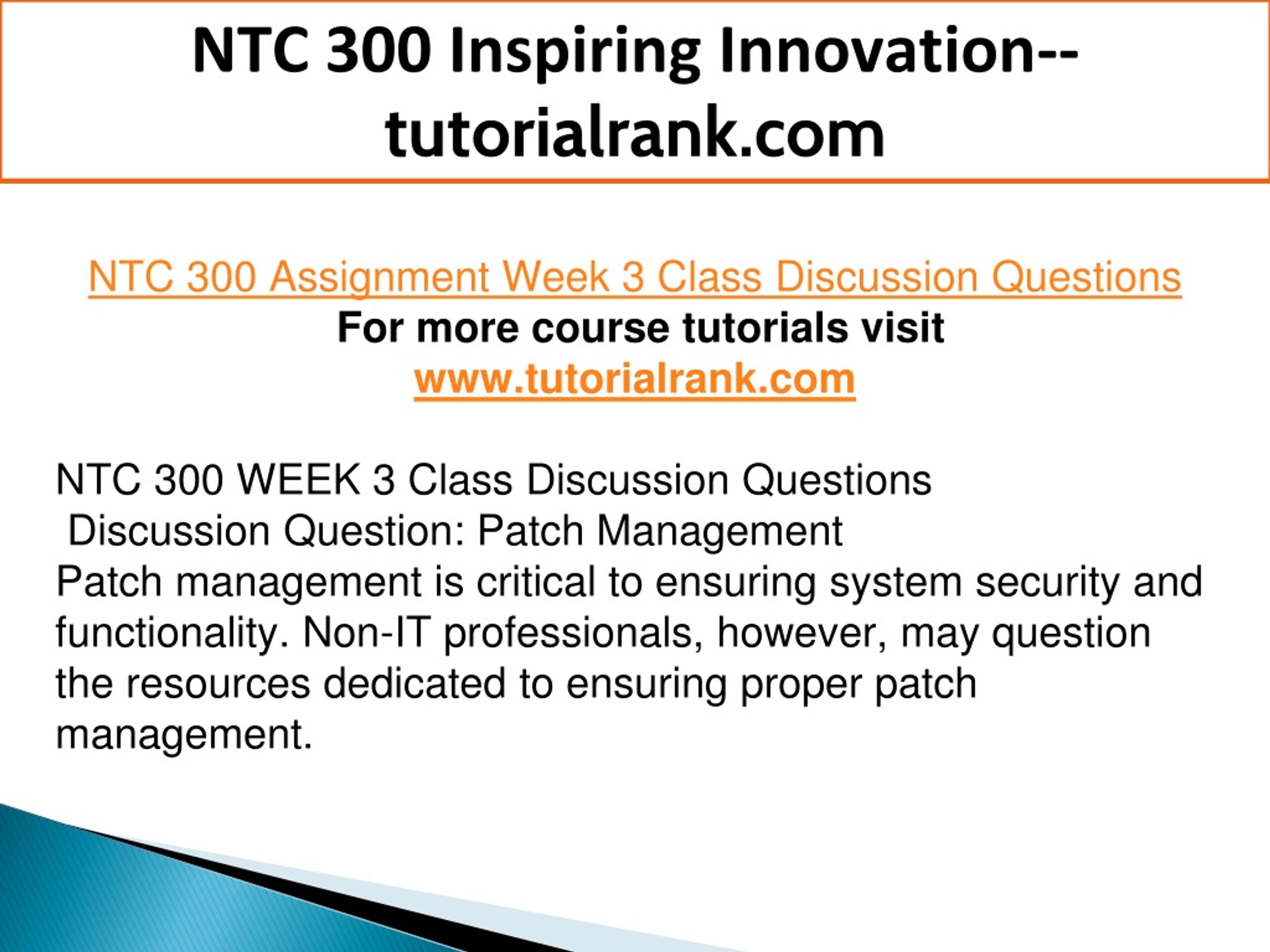 NTC 300 Inspiring Innovation--tutorialrank.com

NTC 300 Assignment Week 3 Class Discussion Questions
For more course tutorials visit
www.tutorialrank.com

NTC 300 WEEK 3 Class Discussion Questions
Discussion Question: Patch Management
Patch management is critical to ensuring system security and functionality. Non-IT professionals, however, may question the resources dedicated to ensuring proper patch management.